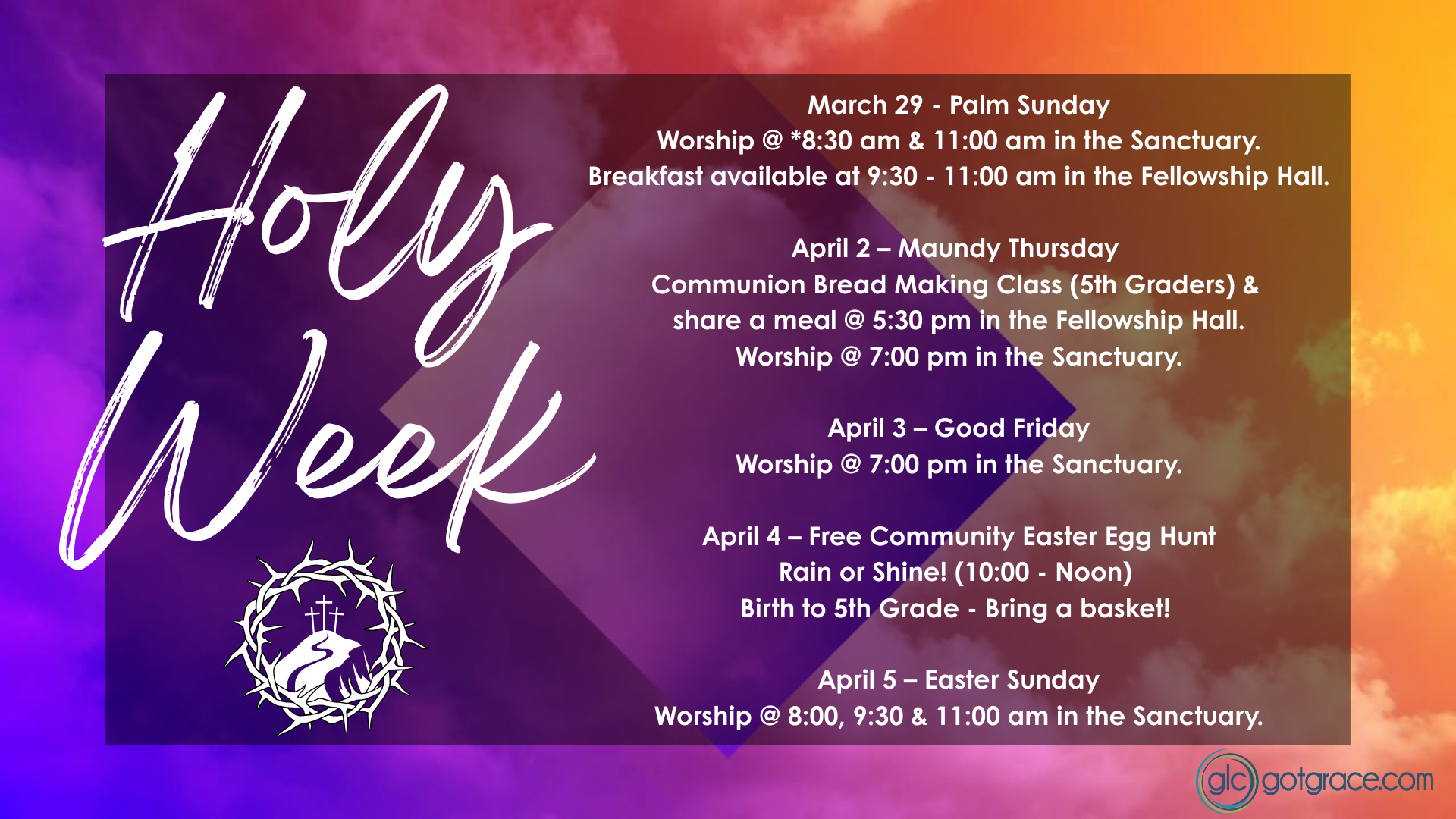 Holy Week

March 29 - Palm Sunday
Worship @ *8:30 am & 11:00 am in the Sanctuary.
Breakfast available at 9:30 - 11:00 am in the Fellowship Hall.

April 2 – Maundy Thursday
Communion Bread Making Class (5th Graders) & share a meal @ 5:30 pm in the Fellowship Hall.
Worship @ 7:00 pm in the Sanctuary.

April 3 – Good Friday
Worship @ 7:00 pm in the Sanctuary.

April 4 – Free Community Easter Egg Hunt
Rain or Shine! (10:00 - Noon)
Birth to 5th Grade - Bring a basket!

April 5 – Easter Sunday
Worship @ 8:00, 9:30 & 11:00 am in the Sanctuary.

glc gotgrace.com